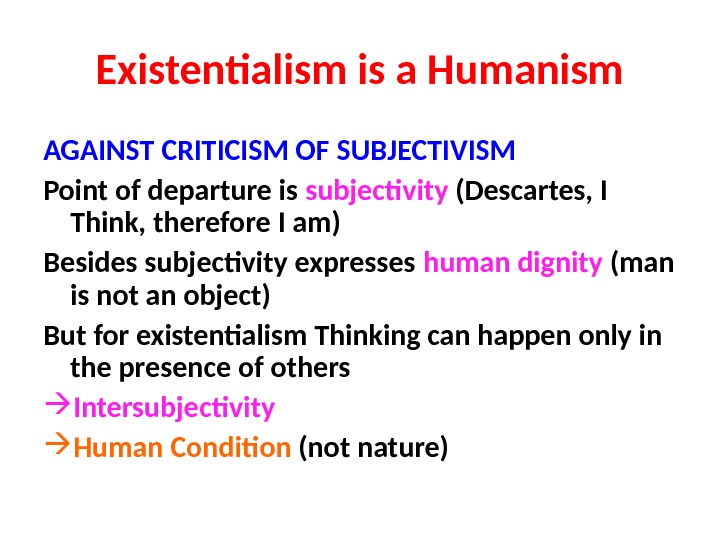 Existentialism is a Humanism

AGAINST CRITICISM OF SUBJECTIVISM

Point of departure is subjectivity (Descartes, I Think, therefore I am)

Besides subjectivity expresses human dignity (man is not an object)

But for existentialism Thinking can happen only in the presence of others

→Intersubjectivity

→Human Condition (not nature)